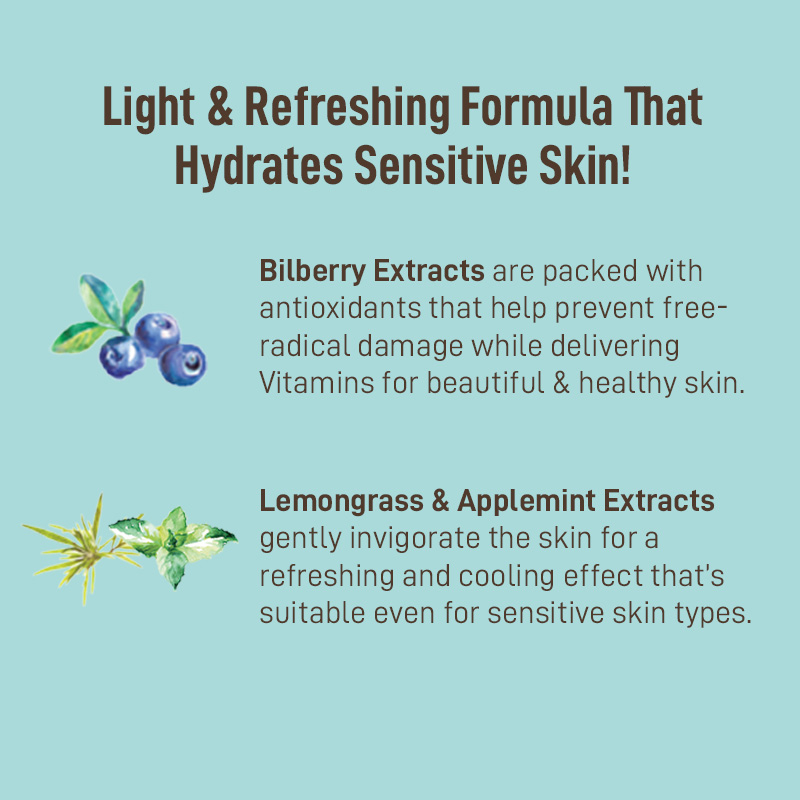 Light & Refreshing Formula That Hydrates Sensitive Skin!

Bilberry Extracts are packed with antioxidants that help prevent free-radical damage while delivering Vitamins for beautiful & healthy skin.

Lemongrass & Applemint Extracts gently invigorate the skin for a refreshing and cooling effect that's suitable even for sensitive skin types.